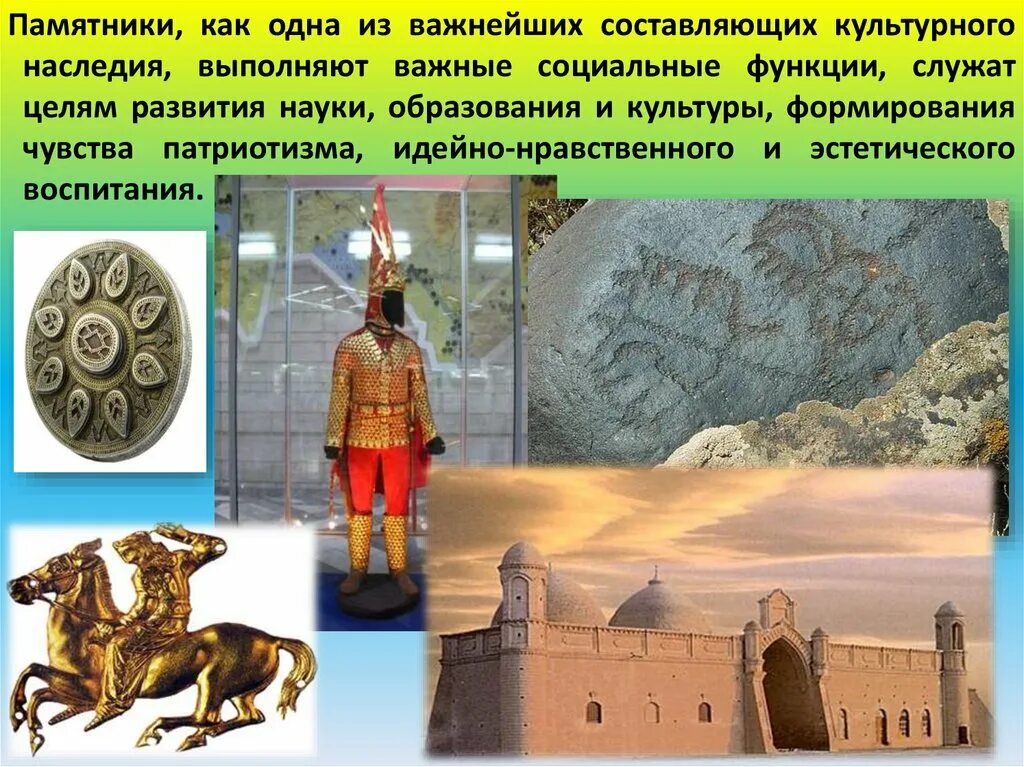 Памятники, как одна из важнейших составляющих культурного наследия, выполняют важные социальные функции, служат целям развития науки, образования и культуры, формирования чувства патриотизма, идейно-нравственного и эстетического воспитания.